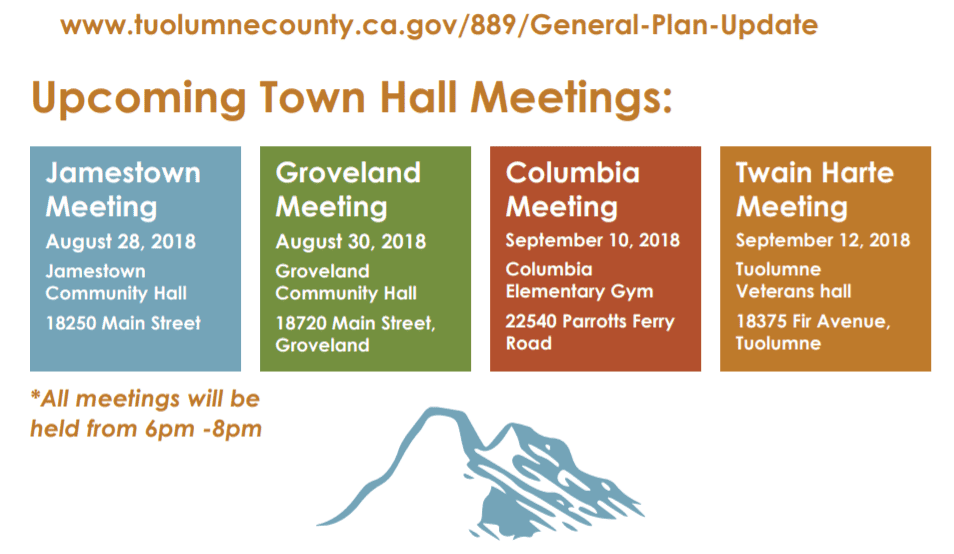 www.tuolumnecounty.ca.gov/889/General-Plan-Update

Upcoming Town Hall Meetings:

Jamestown Meeting
August 28, 2018
Jamestown Community Hall
18250 Main Street

Groveland Meeting
August 30, 2018
Groveland Community Hall
18720 Main Street, Groveland

Columbia Meeting
September 10, 2018
Columbia Elementary Gym
22540 Parrotts Ferry Road

Twain Harte Meeting
September 12, 2018
Tuolumne Veterans hall
18375 Fir Avenue, Tuolumne

*All meetings will be held from 6pm -8pm